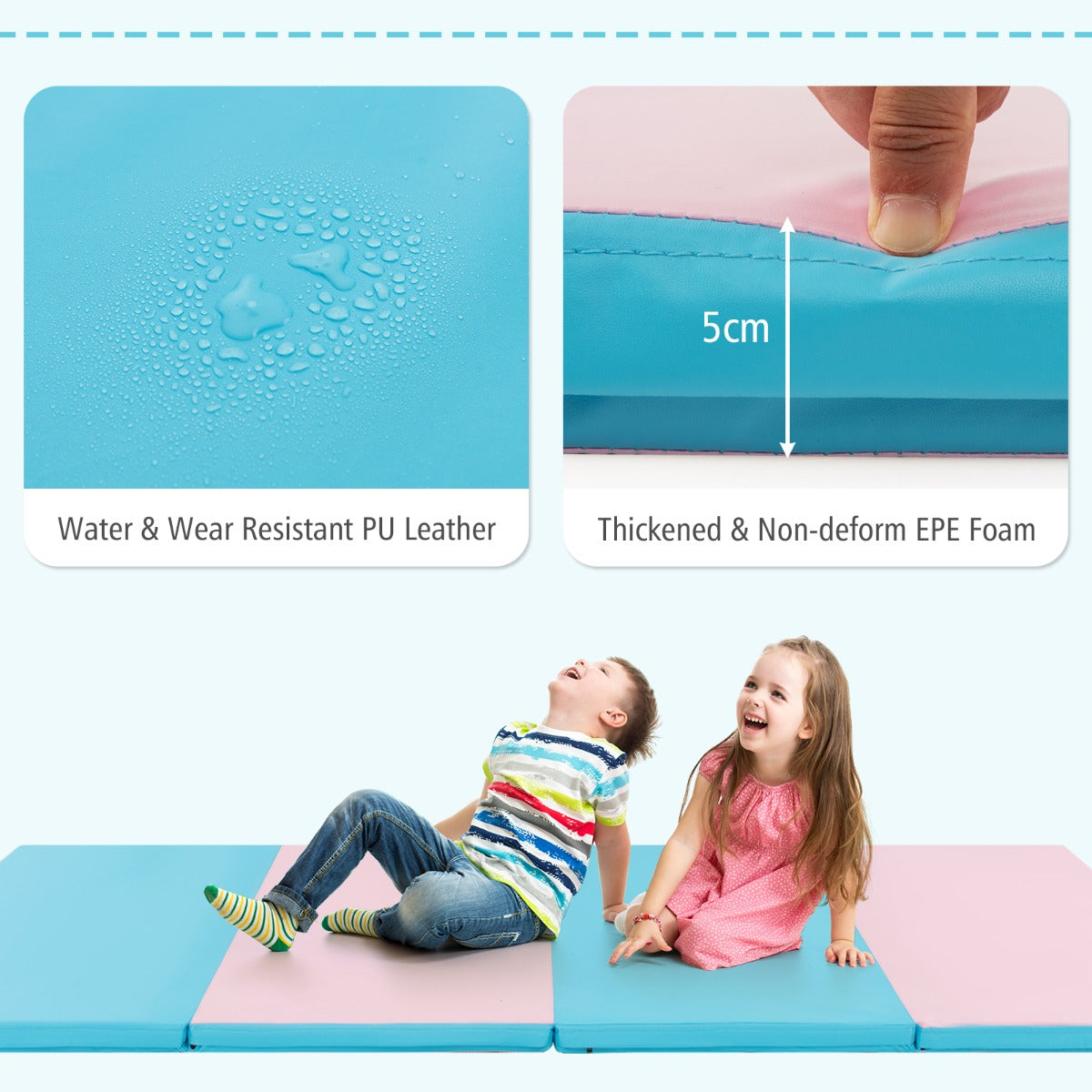 Water & Wear Resistant PU Leather

5cm

Thickened & Non-deform EPE Foam